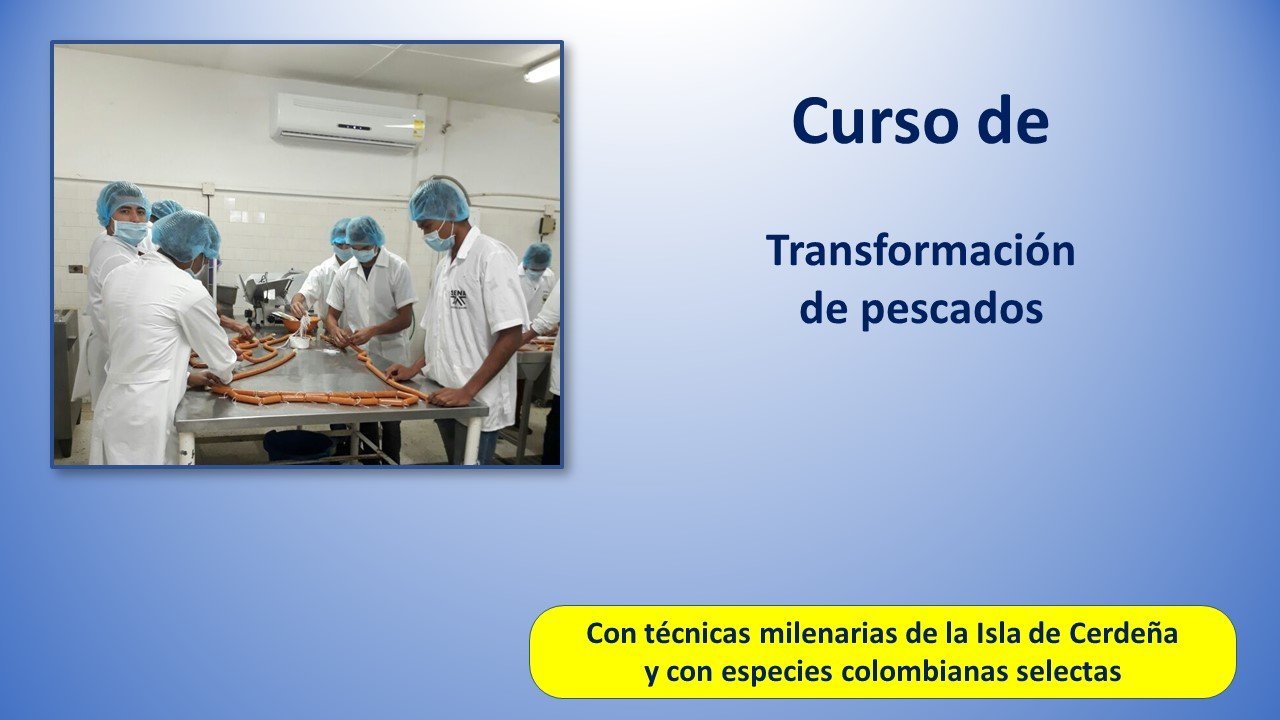 SENA

Curso de

Transformación de pescados

Con técnicas milenarias de la Isla de Cerdeña y con especies colombianas selectas